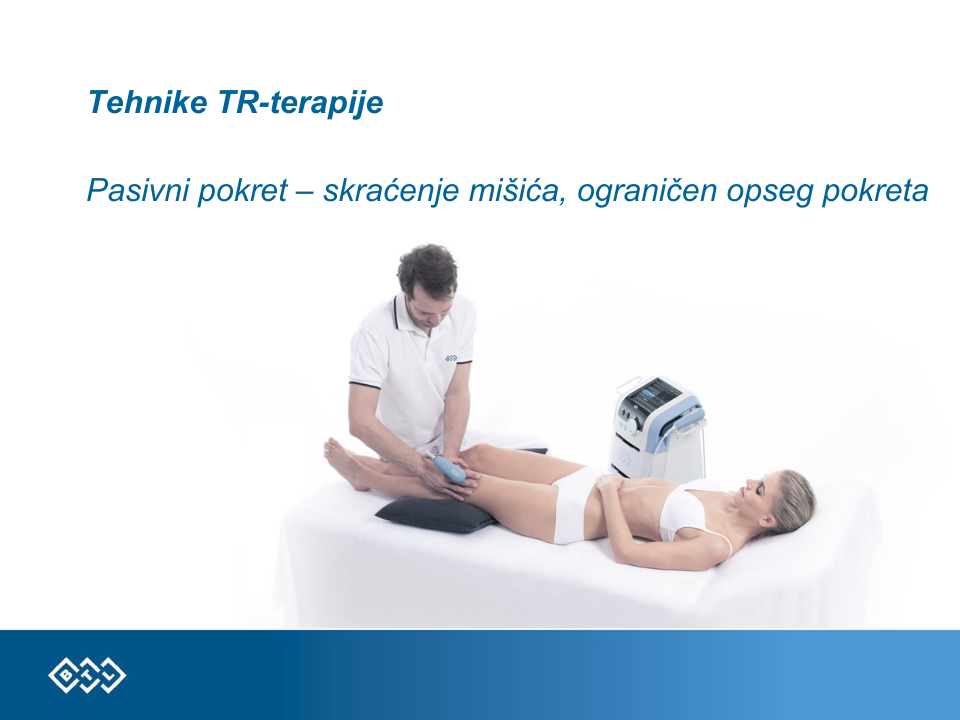 Tehnike TR-terapije

Pasivni pokret – skraćenje mišića, ograničen opseg pokreta

BTL